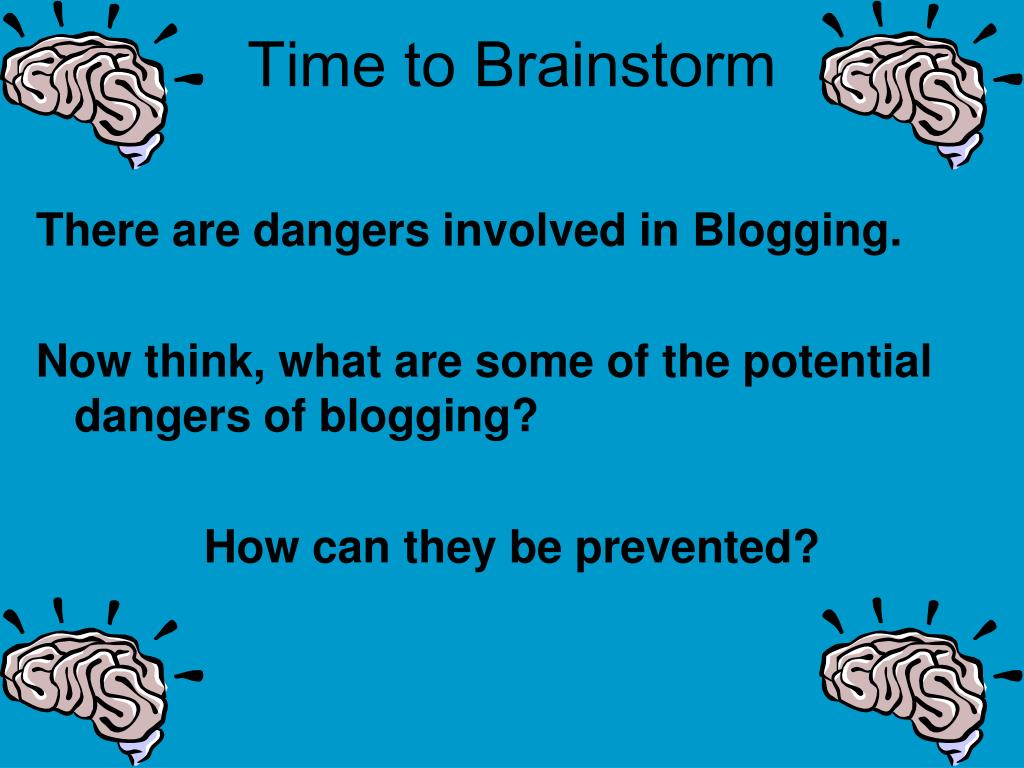 Time to Brainstorm

There are dangers involved in Blogging.

Now think, what are some of the potential dangers of blogging?

How can they be prevented?